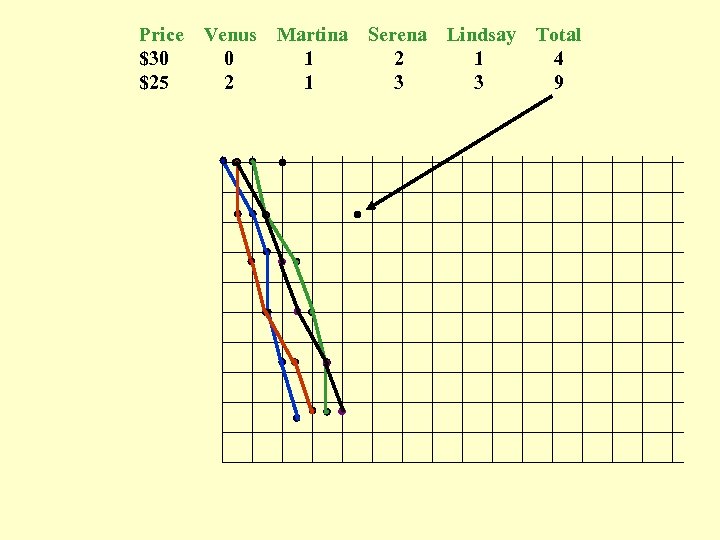 | Price | Venus | Martina | Serena | Lindsay | Total |
|---|---|---|---|---|---|
| \$30 | 0 | 1 | 2 | 1 | 4 |
| \$25 | 2 | 1 | 3 | 3 | 9 |